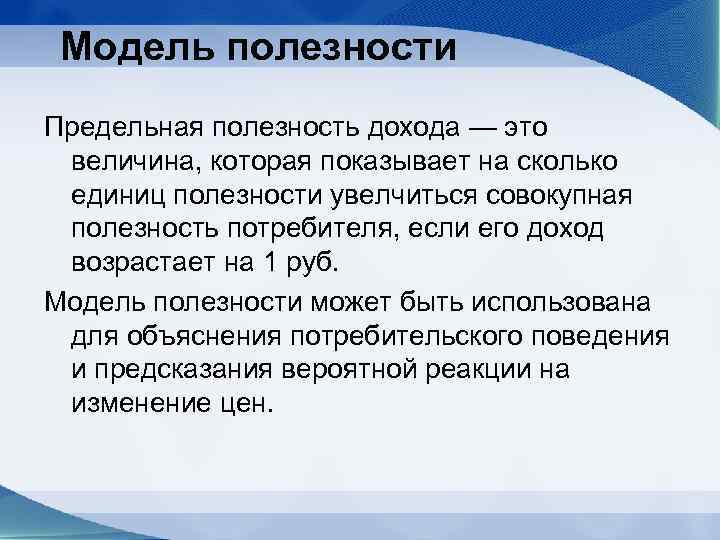 Модель полезности

Предельная полезность дохода — это величина, которая показывает на сколько единиц полезности увелчиться совокупная полезность потребителя, если его доход возрастает на 1 руб.

Модель полезности может быть использована для объяснения потребительского поведения и предсказания вероятной реакции на изменение цен.